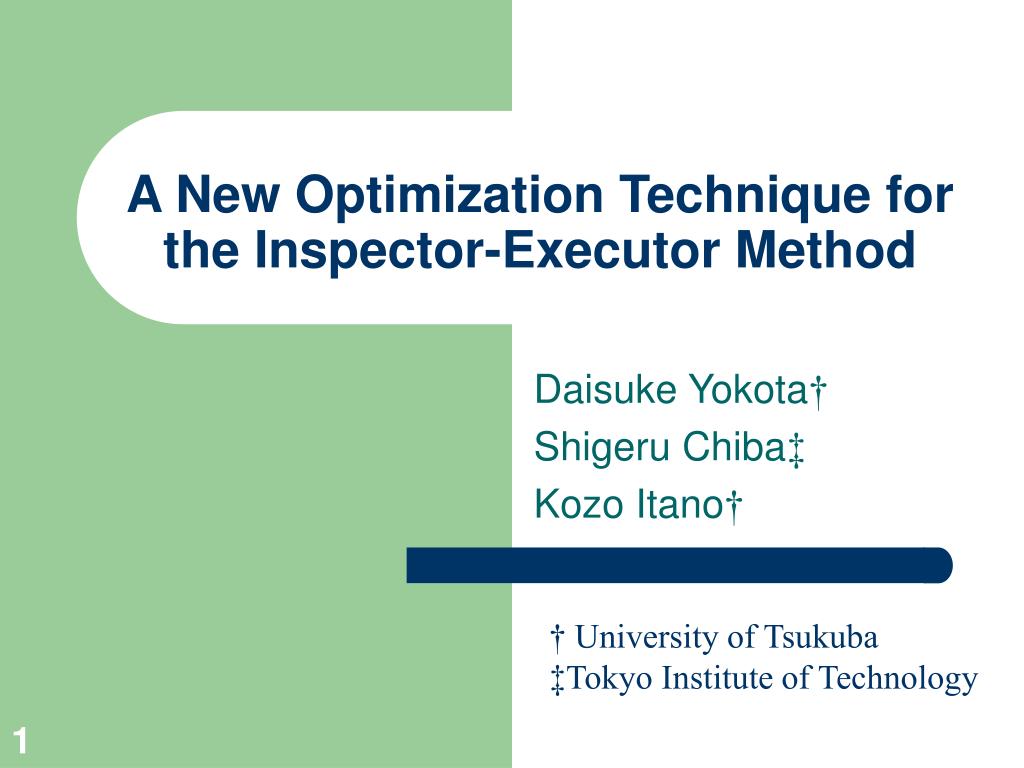 A New Optimization Technique for the Inspector-Executor Method

Daisuke Yokota†
Shigeru Chiba‡
Kozo Itano†

† University of Tsukuba
‡Tokyo Institute of Technology

1